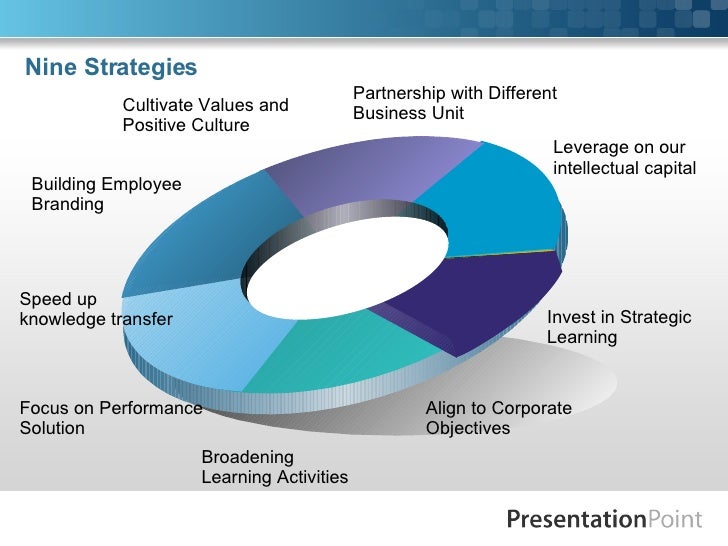 Nine Strategies

Cultivate Values and Positive Culture

Partnership with Different Business Unit

Leverage on our intellectual capital

Building Employee Branding

Speed up knowledge transfer

Invest in Strategic Learning

Focus on Performance Solution

Align to Corporate Objectives

Broadening Learning Activities

PresentationPoint